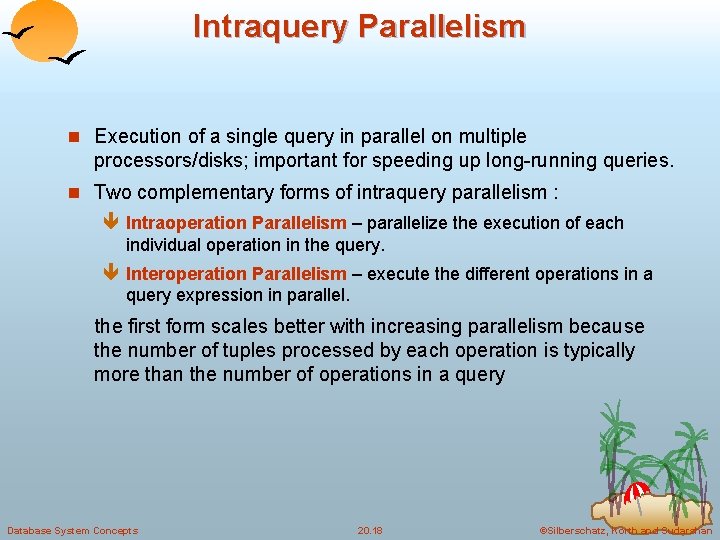 Intraquery Parallelism

Execution of a single query in parallel on multiple processors/disks; important for speeding up long-running queries.

Two complementary forms of intraquery parallelism :

Intraoperation Parallelism – parallelize the execution of each individual operation in the query.

Interoperation Parallelism – execute the different operations in a query expression in parallel.

the first form scales better with increasing parallelism because the number of tuples processed by each operation is typically more than the number of operations in a query

Database System Concepts

20.18

©Silberschatz, Korth and Sudarshan